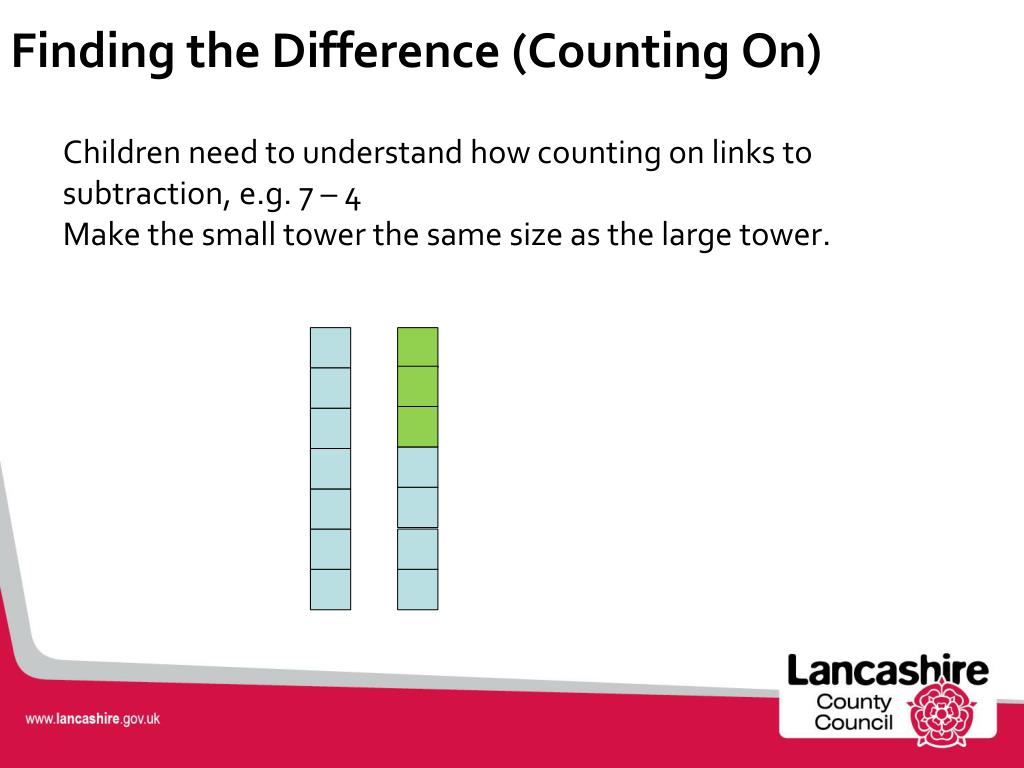 Finding the Difference (Counting On)

Children need to understand how counting on links to subtraction, e.g. 7 – 4
Make the small tower the same size as the large tower.

www.lancashire.gov.uk

Lancashire County Council